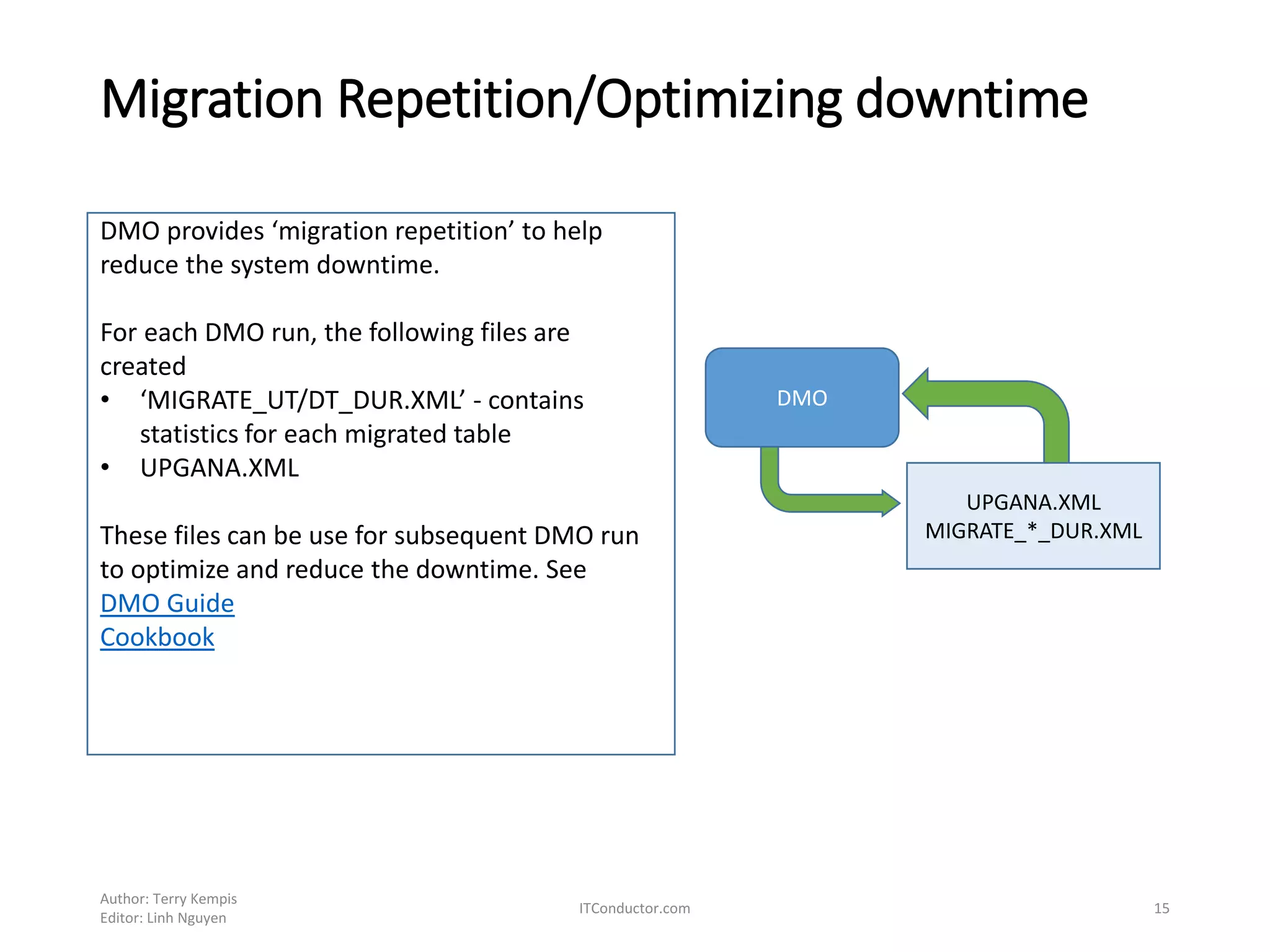 Migration Repetition/Optimizing downtime

DMO provides ‘migration repetition’ to help reduce the system downtime.

For each DMO run, the following files are created
• ‘MIGRATE_UT/DT_DUR.XML’ - contains statistics for each migrated table
• UPGANA.XML

These files can be use for subsequent DMO run to optimize and reduce the downtime. See
DMO Guide
Cookbook

DMO

UPGANA.XML
MIGRATE_*_DUR.XML

Author: Terry Kempis
Editor: Linh Nguyen

ITConductor.com

15